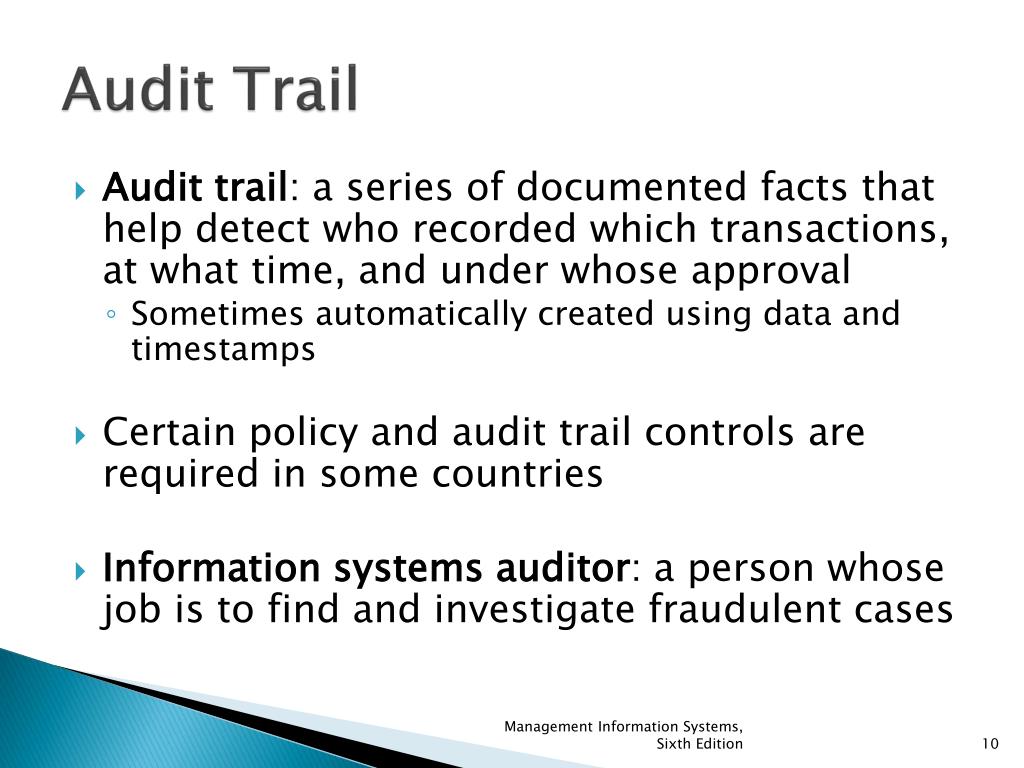 Audit Trail

Audit trail: a series of documented facts that help detect who recorded which transactions, at what time, and under whose approval

Sometimes automatically created using data and timestamps

Certain policy and audit trail controls are required in some countries

Information systems auditor: a person whose job is to find and investigate fraudulent cases

Management Information Systems, Sixth Edition

10